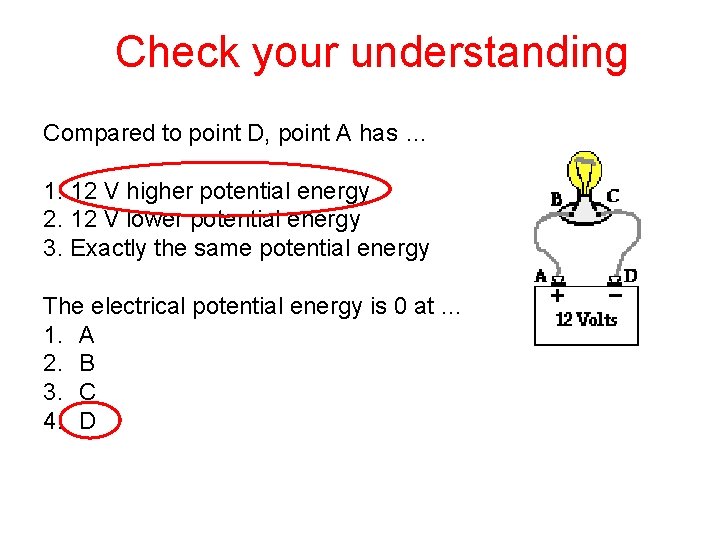 Check your understanding

Compared to point D, point A has …

1. 12 V higher potential energy
2. 12 V lower potential energy
3. Exactly the same potential energy

The electrical potential energy is 0 at …
1. A
2. B
3. C
4. D

B C
A D
+ −
12 Volts